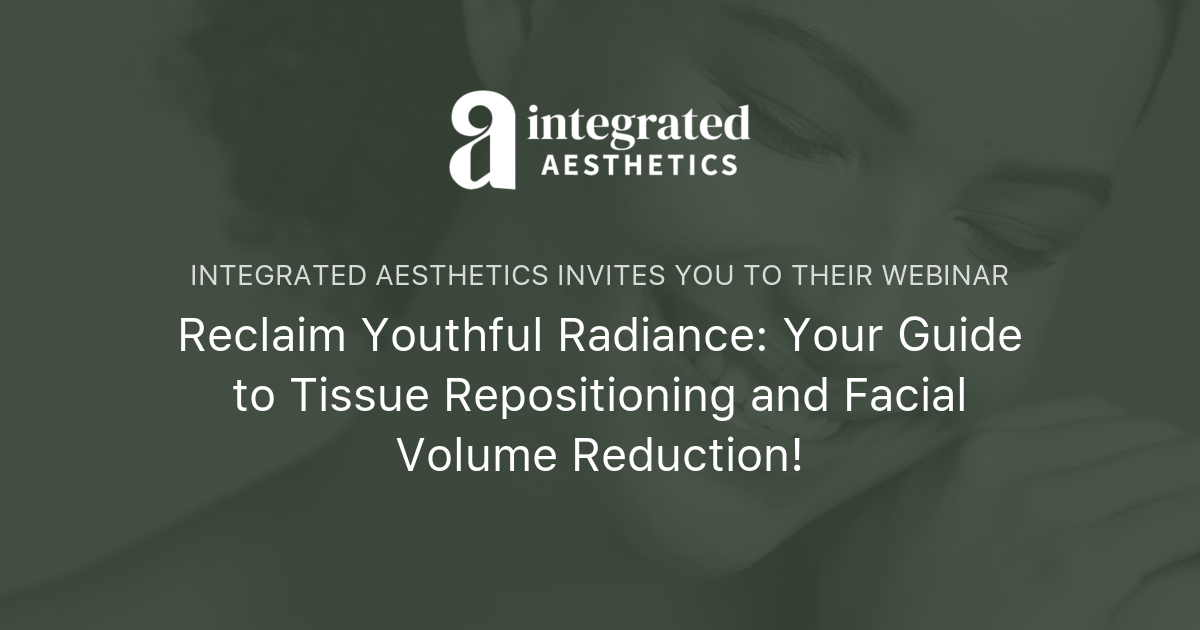 a integrated AESTHETICS

INTEGRATED AESTHETICS INVITES YOU TO THEIR WEBINAR

Reclaim Youthful Radiance: Your Guide to Tissue Repositioning and Facial Volume Reduction!